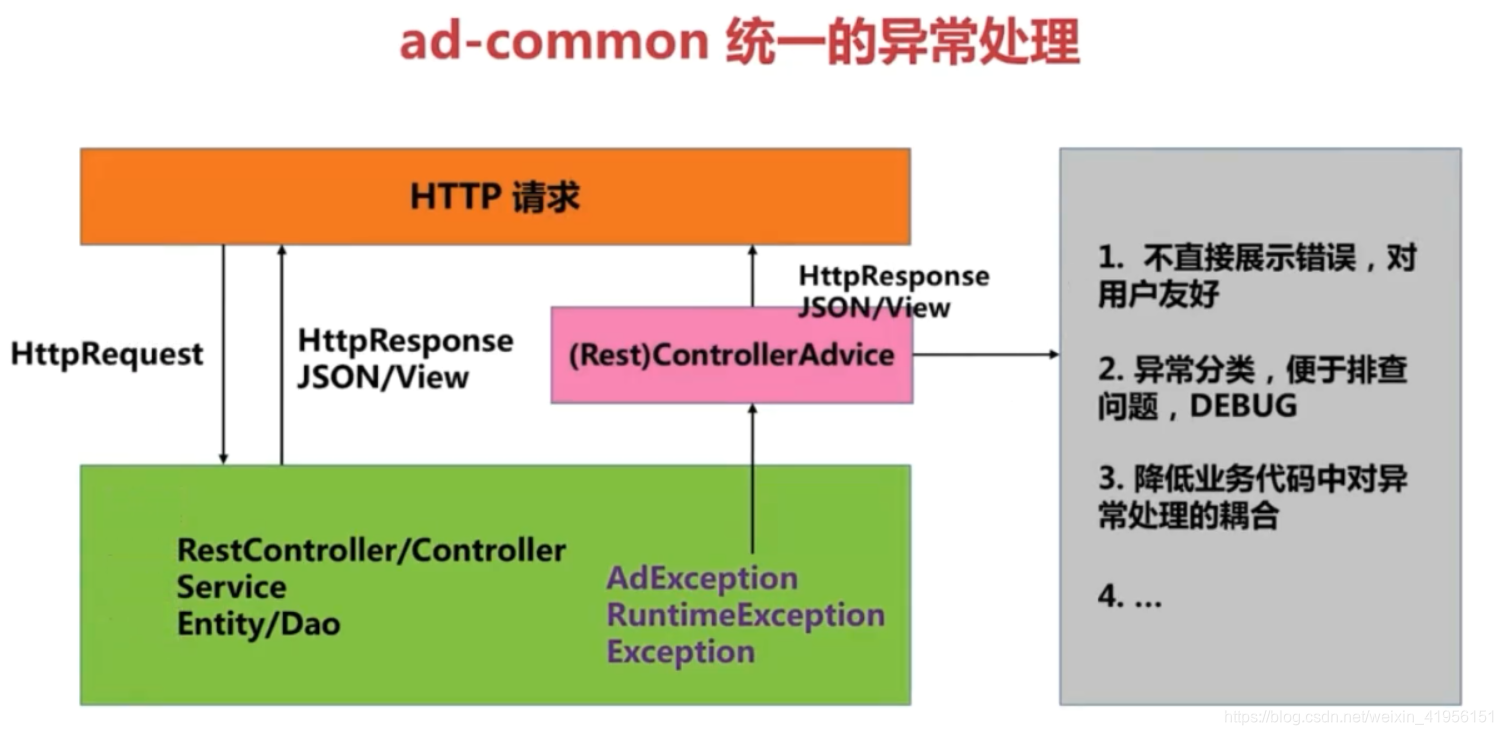 ad-common 统一的异常处理

HTTP 请求

HttpRequest

HttpResponse
JSON/View

HttpResponse
JSON/View

(Rest)ControllerAdvice

RestController/Controller
Service
Entity/Dao

AdException
RuntimeException
Exception

1. 不直接展示错误，对用户友好

2. 异常分类，便于排查问题，DEBUG

3. 降低业务代码中对异常处理的耦合

4. …

https://blog.csdn.net/weixin_41956151